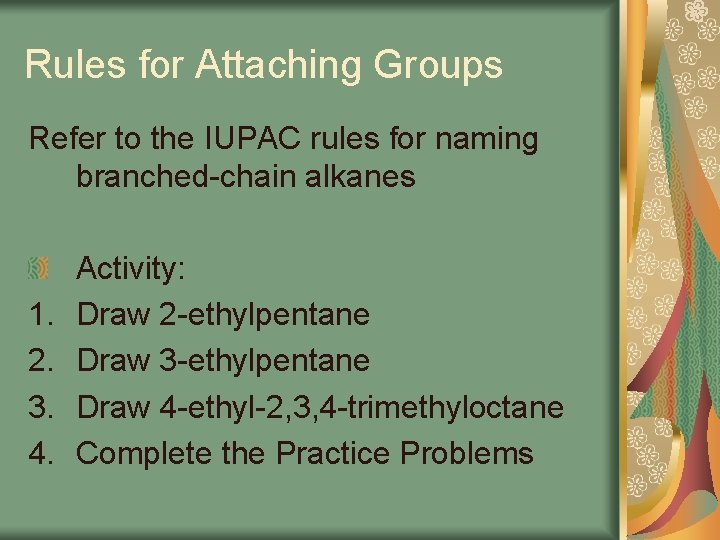 Rules for Attaching Groups

Refer to the IUPAC rules for naming branched-chain alkanes

Activity:
1. Draw 2-ethylpentane
2. Draw 3-ethylpentane
3. Draw 4-ethyl-2,3,4-trimethyloctane
4. Complete the Practice Problems